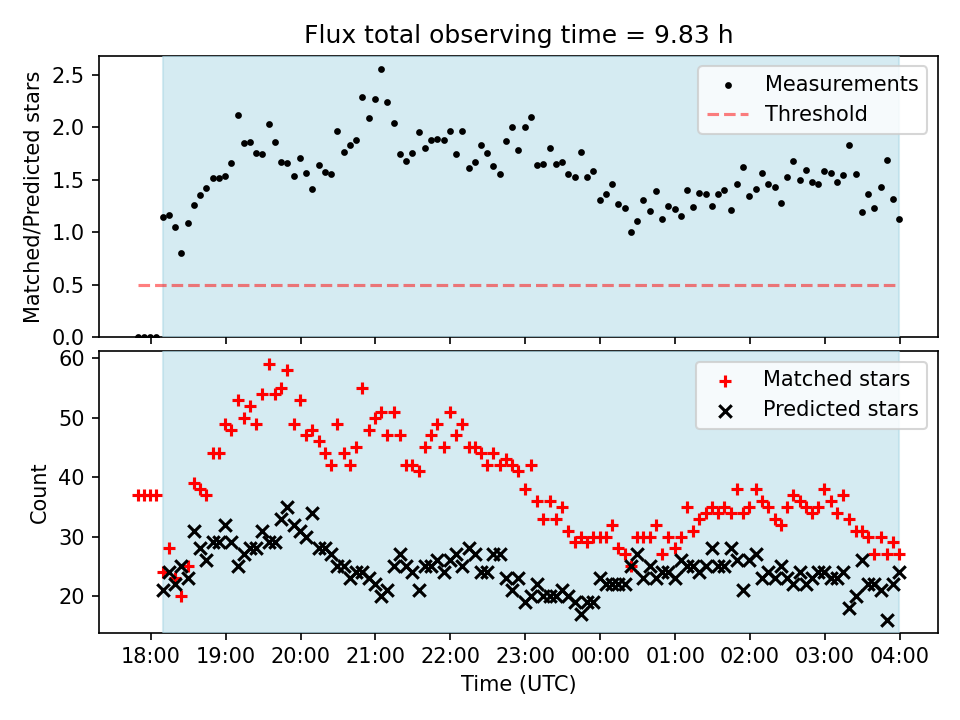 Flux total observing time = 9.83 h

Matched/Predicted stars

2.5
2.0
1.5
1.0
0.5
0.0

Measurements
Threshold

Count

60
50
40
30
20

Matched stars
Predicted stars

18:00 19:00 20:00 21:00 22:00 23:00 00:00 01:00 02:00 03:00 04:00

Time (UTC)